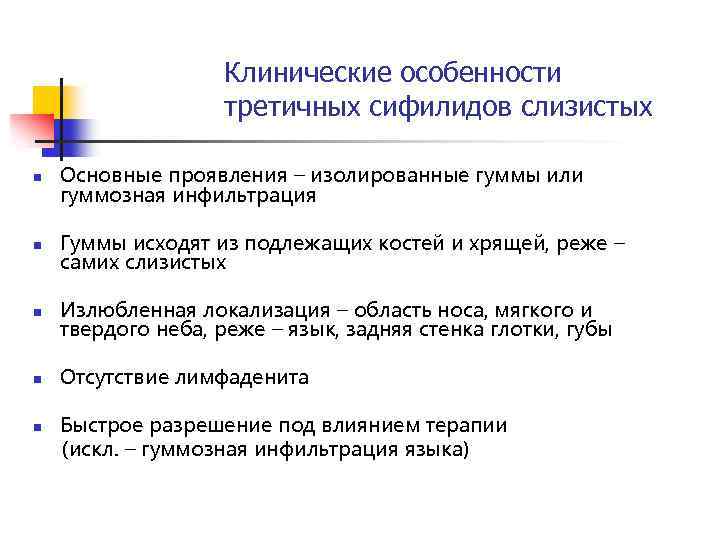 Клинические особенности третичных сифилидов слизистых

- Основные проявления – изолированные гуммы или гуммозная инфильтрация
- Гуммы исходят из подлежащих костей и хрящей, реже – самих слизистых
- Излюбленная локализация – область носа, мягкого и твердого неба, реже – язык, задняя стенка глотки, губы
- Отсутствие лимфаденита
- Быстрое разрешение под влиянием терапии (искл. – гуммозная инфильтрация языка)